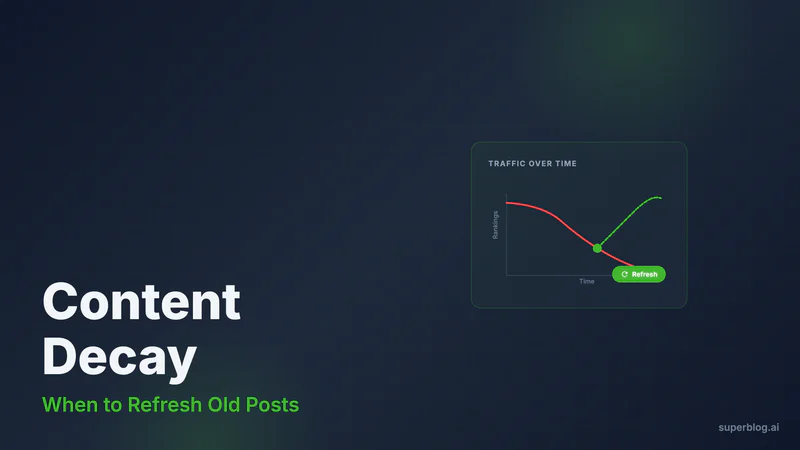 TRAFFIC OVER TIME

Rankings

Time

Refresh

Content Decay

When to Refresh Old Posts

superblog.ai